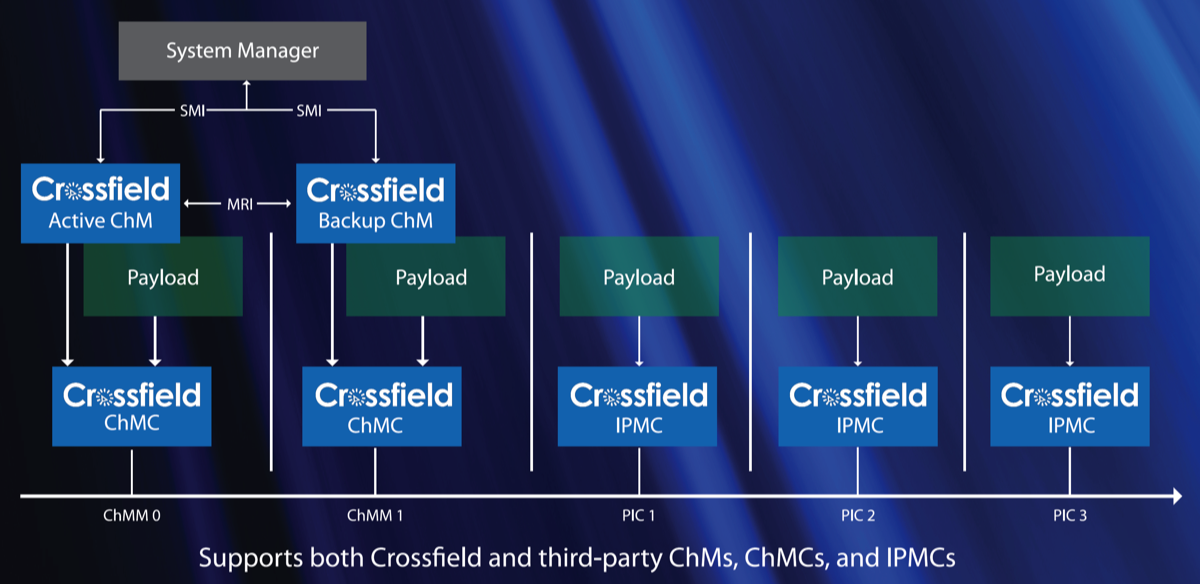 System Manager

SMI SMI

Crossfield
Active ChM

MRI

Crossfield
Backup ChM

Payload

Payload

Payload

Payload

Payload

Crossfield
ChMC

Crossfield
ChMC

Crossfield
IPMC

Crossfield
IPMC

Crossfield
IPMC

ChMM 0

ChMM 1

PIC 1

PIC 2

PIC 3

Supports both Crossfield and third-party ChMs, ChMCs, and IPMCs